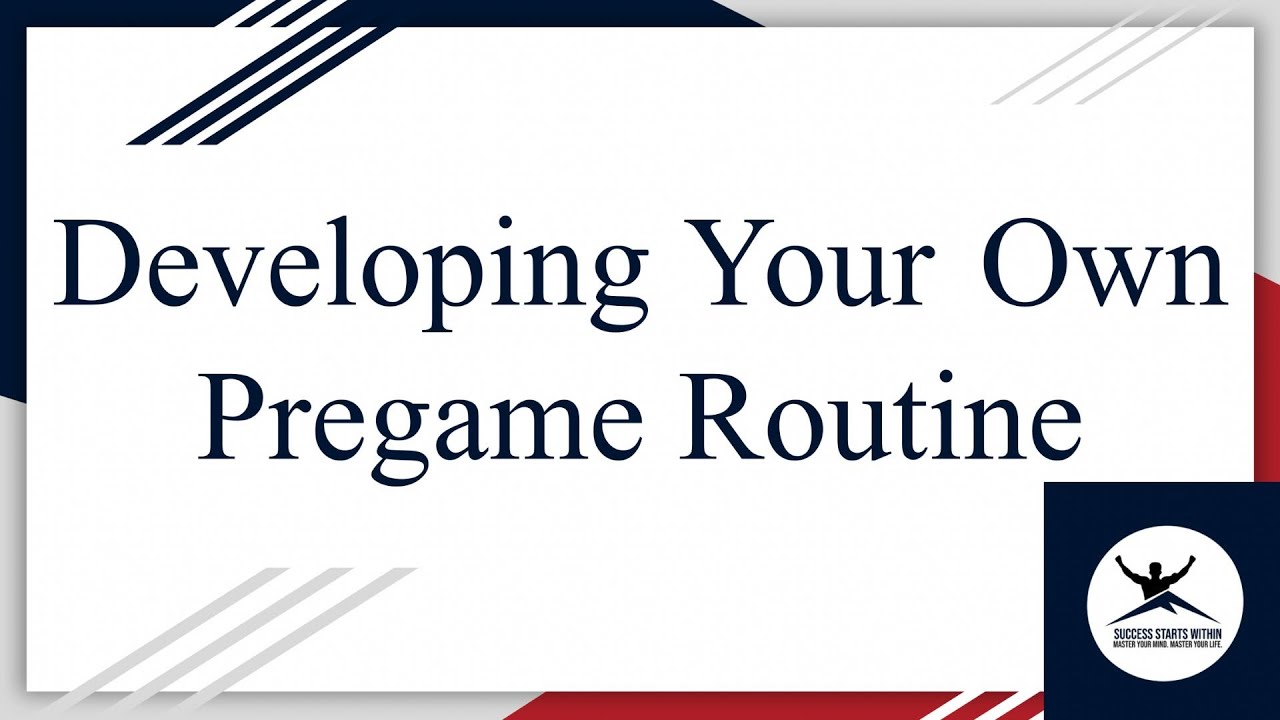 Developing Your Own Pregame Routine

SUCCESS STARTS WITHIN
MASTER YOUR MIND. MASTER YOUR LIFE.